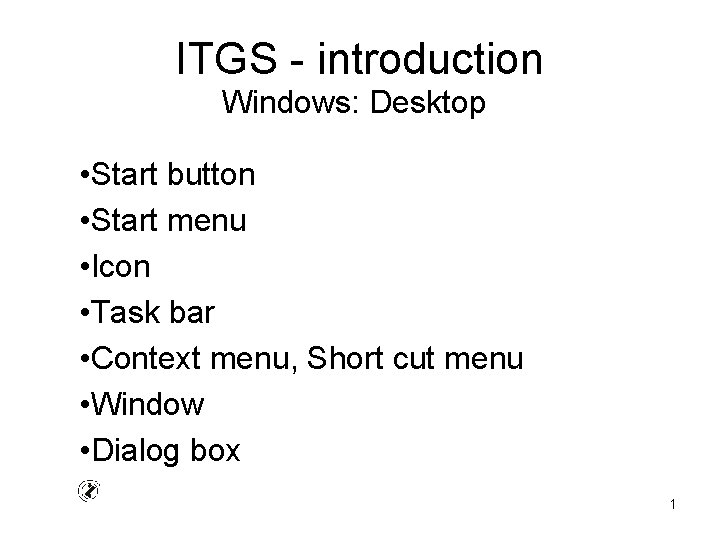 ITGS - introduction
Windows: Desktop

•Start button
•Start menu
•Icon
•Task bar
•Context menu, Short cut menu
•Window
•Dialog box

1